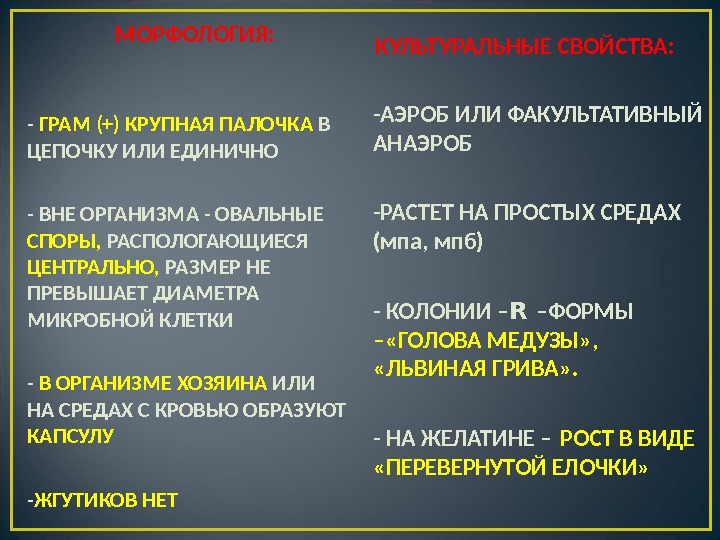 МОРФОЛОГИЯ:

- ГРАМ (+) КРУПНАЯ ПАЛОЧКА В ЦЕПОЧКУ ИЛИ ЕДИНИЧНО

- ВНЕ ОРГАНИЗМА - ОВАЛЬНЫЕ СПОРЫ, РАСПОЛОГАЮЩИЕСЯ ЦЕНТРАЛЬНО, РАЗМЕР НЕ ПРЕВЫШАЕТ ДИАМЕТРА МИКРОБНОЙ КЛЕТКИ

- В ОРГАНИЗМЕ ХОЗЯИНА ИЛИ НА СРЕДАХ С КРОВЬЮ ОБРАЗУЮТ КАПСУЛУ

-ЖГУТИКОВ НЕТ

КУЛЬТУРАЛЬНЫЕ СВОЙСТВА:

-АЭРОБ ИЛИ ФАКУЛЬТАТИВНЫЙ АНАЭРОБ

-РАСТЕТ НА ПРОСТЫХ СРЕДАХ (мпа, мпб)

- КОЛОНИИ –R –ФОРМЫ –«ГОЛОВА МЕДУЗЫ», «ЛЬВИНАЯ ГРИВА».

- НА ЖЕЛАТИНЕ – РОСТ В ВИДЕ «ПЕРЕВЕРНУТОЙ ЕЛОЧКИ»